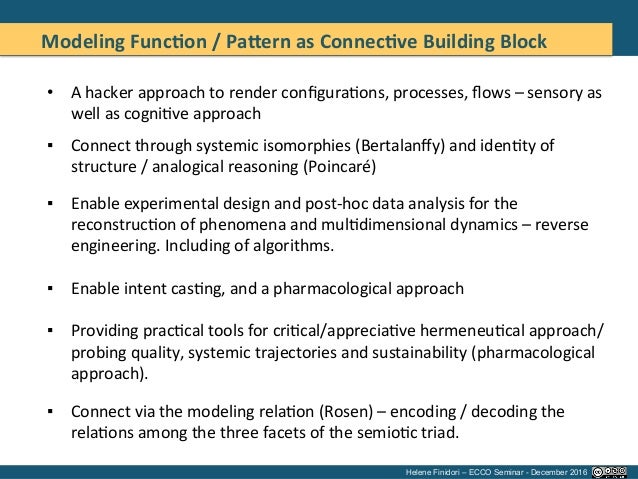 Modeling Function / Pattern as Connective Building Block

• A hacker approach to render configurations, processes, flows – sensory as well as cognitive approach

▪ Connect through systemic isomorphies (Bertalanffy) and identity of structure / analogical reasoning (Poincaré)

▪ Enable experimental design and post-hoc data analysis for the reconstruction of phenomena and multidimensional dynamics – reverse engineering. Including of algorithms.

▪ Enable intent casting, and a pharmacological approach

▪ Providing practical tools for critical/appreciative hermeneutical approach/ probing quality, systemic trajectories and sustainability (pharmacological approach).

▪ Connect via the modeling relation (Rosen) – encoding / decoding the relations among the three facets of the semiotic triad.

Helene Finidori – ECCO Seminar - December 2016